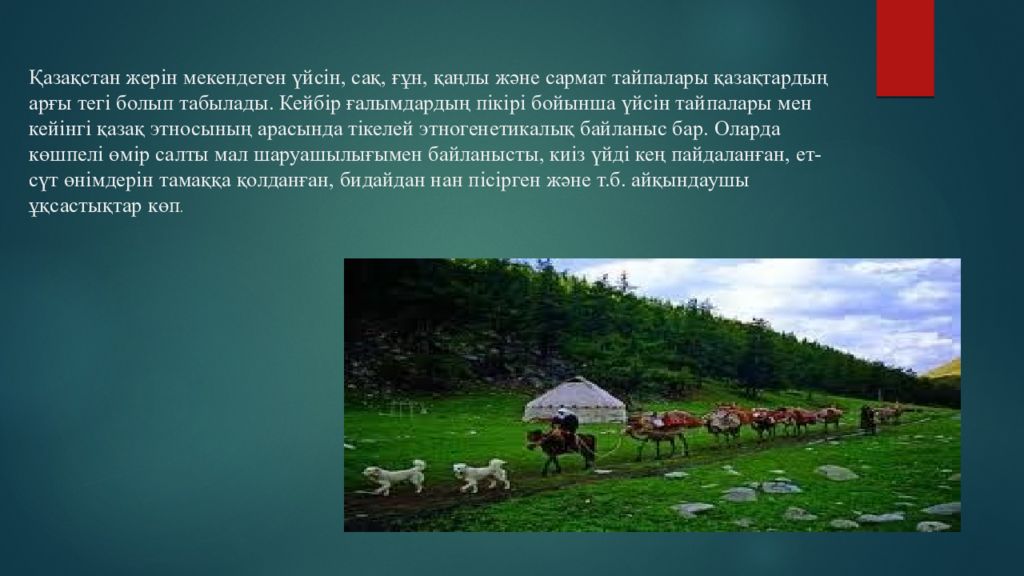 Қазақстан жерін мекендеген үйсін, сақ, ғұн, қаңлы және сармат тайпалары қазақтардың арғы тегі болып табылады. Кейбір ғалымдардың пікірі бойынша үйсін тайпалары мен кейінгі қазақ этносының арасында тікелей этногенетикалық байланыс бар. Оларда көшпелі өмір салты мал шаруашылығымен байланысты, киіз үйді кең пайдаланған, ет-сүт өнімдерін тамаққа қолданған, бидайдан нан пісірген және т.б. айқындаушы ұқсастықтар көп.